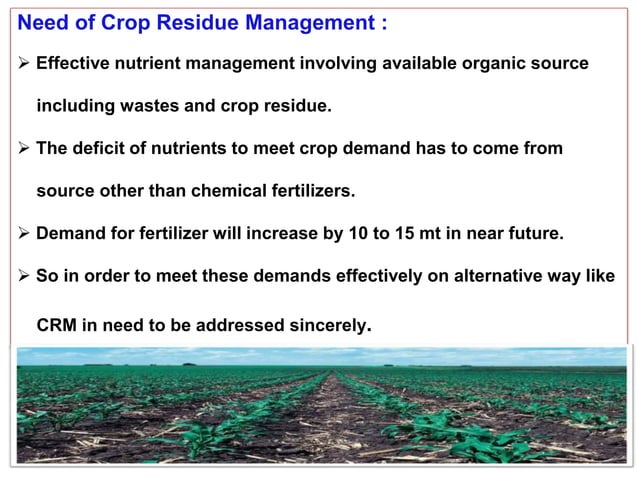 Need of Crop Residue Management :

➢ Effective nutrient management involving available organic source including wastes and crop residue.

➢ The deficit of nutrients to meet crop demand has to come from source other than chemical fertilizers.

➢ Demand for fertilizer will increase by 10 to 15 mt in near future.

➢ So in order to meet these demands effectively on alternative way like CRM in need to be addressed sincerely.